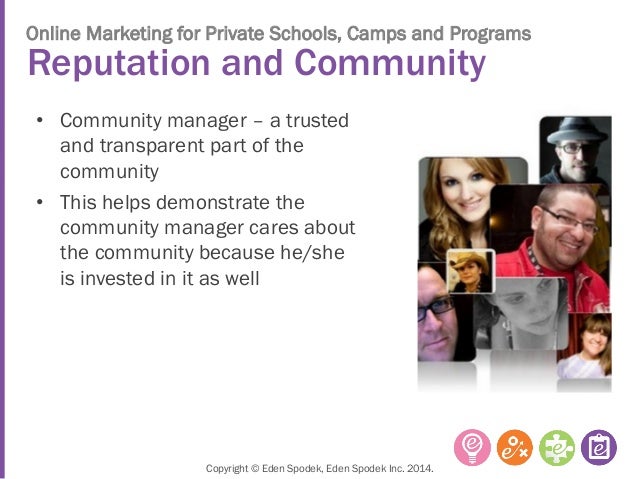 Online Marketing for Private Schools, Camps and Programs

Reputation and Community

• Community manager – a trusted and transparent part of the community
• This helps demonstrate the community manager cares about the community because he/she is invested in it as well

Copyright © Eden Spodek, Eden Spodek Inc. 2014.